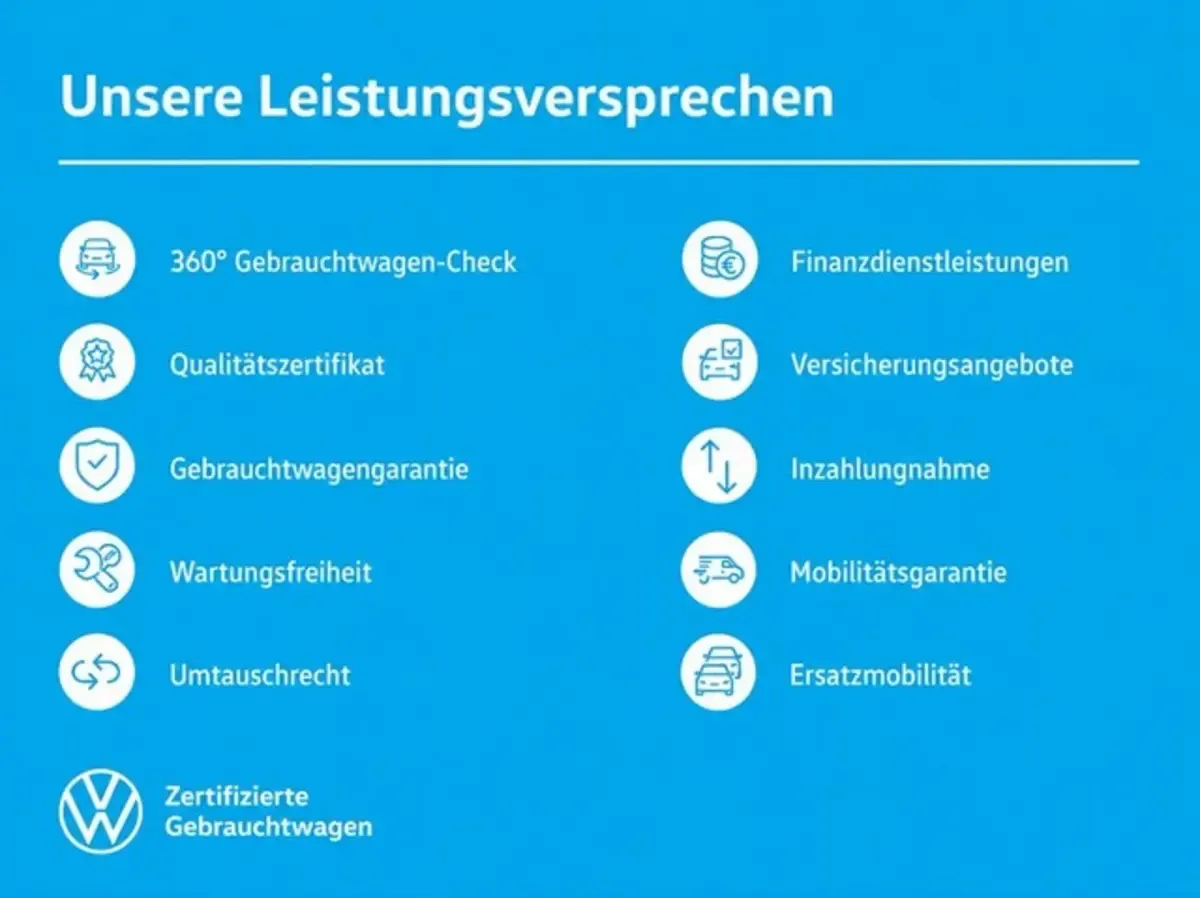 Unsere Leistungsversprechen

360° Gebrauchtwagen-Check

Qualitätszertifikat

Gebrauchtwagengarantie

Wartungsfreiheit

Umtauschrecht

Finanzdienstleistungen

Versicherungsangebote

Inzahlungnahme

Mobilitätsgarantie

Ersatzmobilität

Zertifizierte Gebrauchtwagen